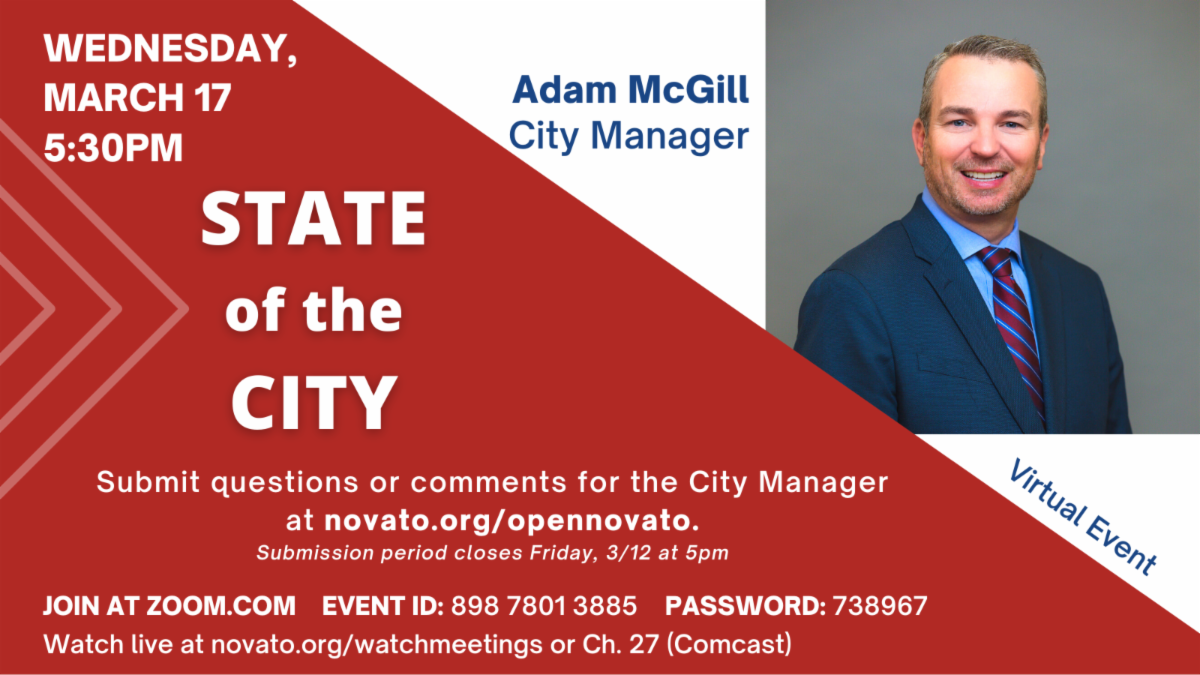 WEDNESDAY, MARCH 17 5:30PM

Adam McGill
City Manager

STATE of the CITY

Virtual Event

Submit questions or comments for the City Manager at novato.org/opennovato.
Submission period closes Friday, 3/12 at 5pm

JOIN AT ZOOM.COM EVENT ID: 898 7801 3885 PASSWORD: 738967
Watch live at novato.org/watchmeetings or Ch. 27 (Comcast)